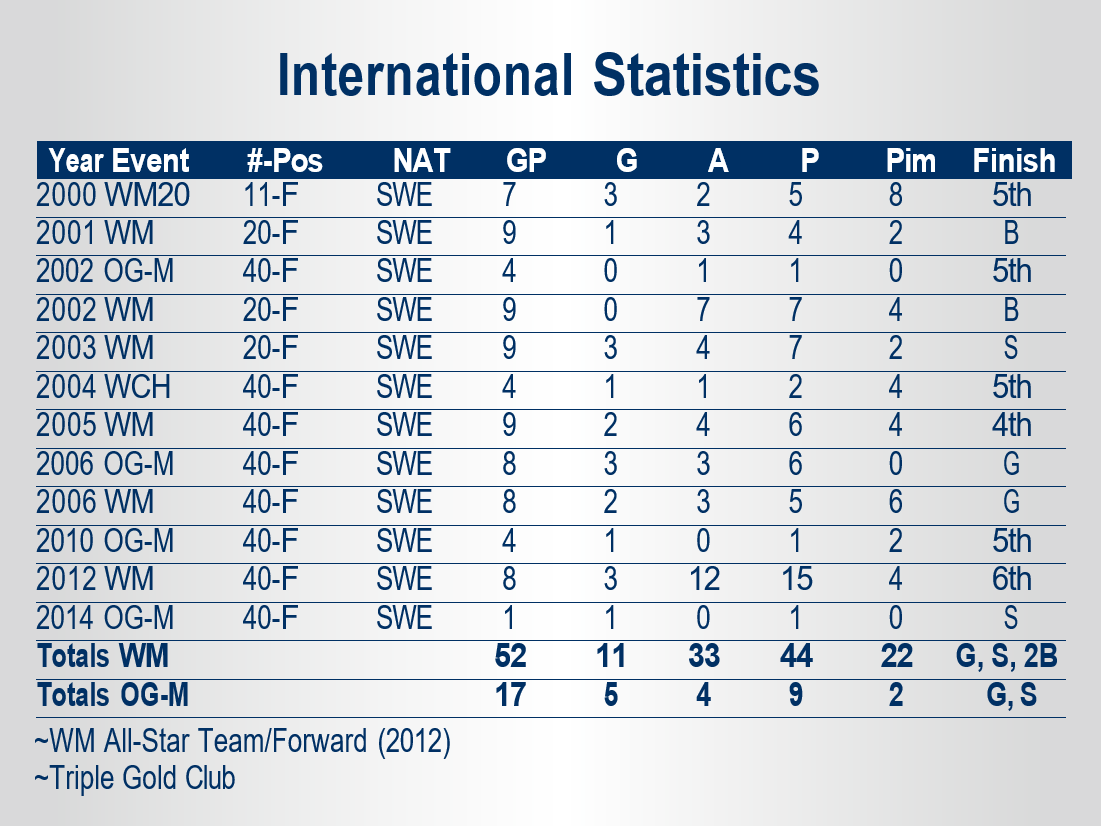 International Statistics

| Year Event | #-Pos | NAT | GP | G | A | P | Pim | Finish |
|---|---|---|---|---|---|---|---|---|
| 2000 WM20 | 11-F | SWE | 7 | 3 | 2 | 5 | 8 | 5th |
| 2001 WM | 20-F | SWE | 9 | 1 | 3 | 4 | 2 | B |
| 2002 OG-M | 40-F | SWE | 4 | 0 | 1 | 1 | 0 | 5th |
| 2002 WM | 20-F | SWE | 9 | 0 | 7 | 7 | 4 | B |
| 2003 WM | 20-F | SWE | 9 | 3 | 4 | 7 | 2 | S |
| 2004 WCH | 40-F | SWE | 4 | 1 | 1 | 2 | 4 | 5th |
| 2005 WM | 40-F | SWE | 9 | 2 | 4 | 6 | 4 | 4th |
| 2006 OG-M | 40-F | SWE | 8 | 3 | 3 | 6 | 0 | G |
| 2006 WM | 40-F | SWE | 8 | 2 | 3 | 5 | 6 | G |
| 2010 OG-M | 40-F | SWE | 4 | 1 | 0 | 1 | 2 | 5th |
| 2012 WM | 40-F | SWE | 8 | 3 | 12 | 15 | 4 | 6th |
| 2014 OG-M | 40-F | SWE | 1 | 1 | 0 | 1 | 0 | S |
| Totals WM | | | 52 | 11 | 33 | 44 | 22 | G, S, 2B |
| Totals OG-M | | | 17 | 5 | 4 | 9 | 2 | G, S |

~WM All-Star Team/Forward (2012)
~Triple Gold Club